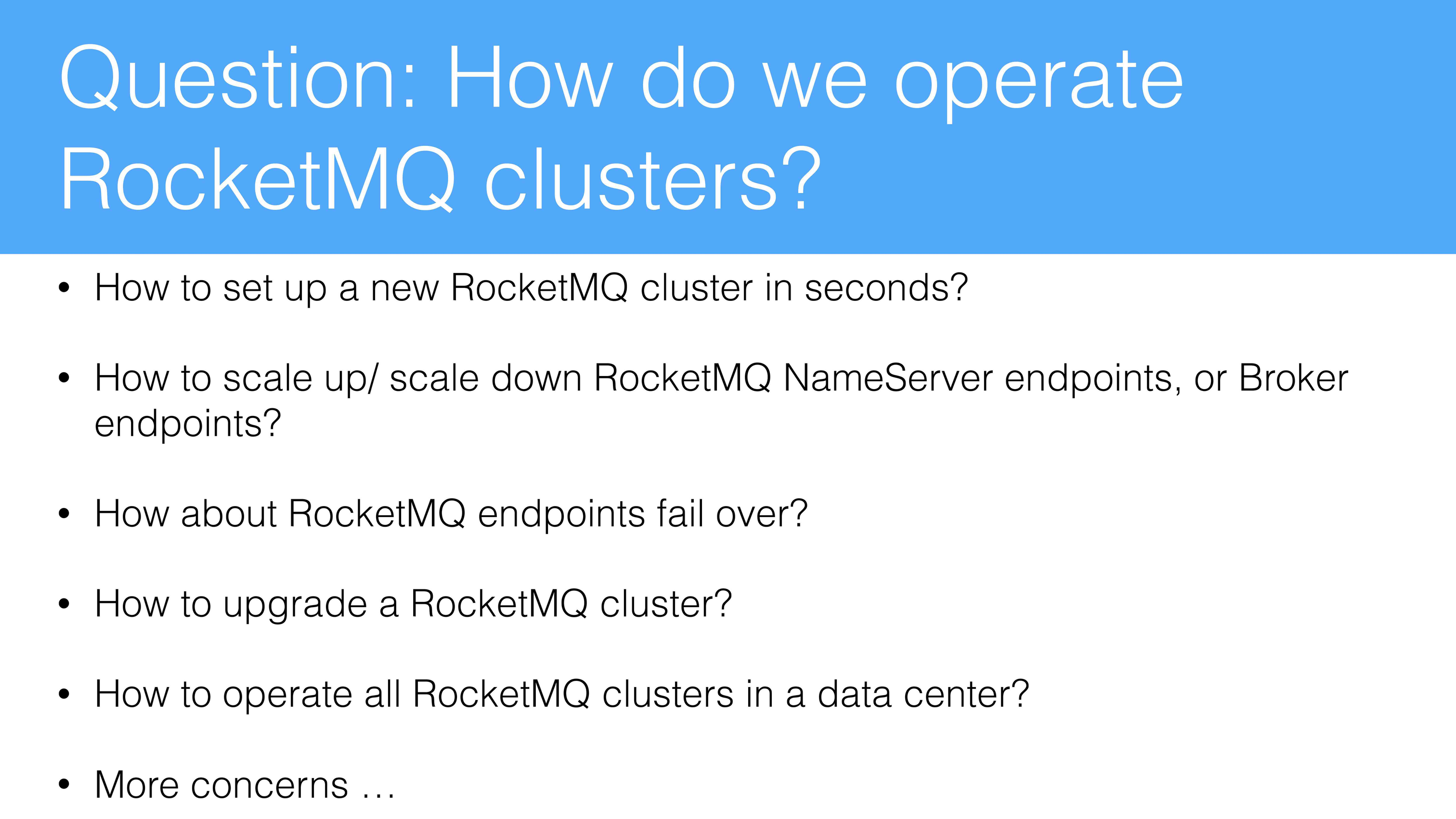 Question: How do we operate RocketMQ clusters?

• How to set up a new RocketMQ cluster in seconds?

• How to scale up/ scale down RocketMQ NameServer endpoints, or Broker endpoints?

• How about RocketMQ endpoints fail over?

• How to upgrade a RocketMQ cluster?

• How to operate all RocketMQ clusters in a data center?

• More concerns …